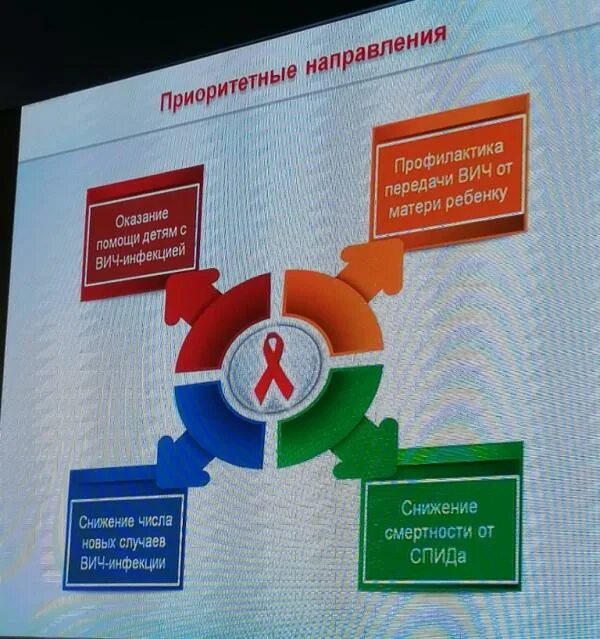 Приоритетные направления

Оказание помощи детям с ВИЧ-инфекцией

Профилактика передачи ВИЧ от матери ребенку

Снижение числа новых случаев ВИЧ-инфекции

Снижение смертности от СПИДа